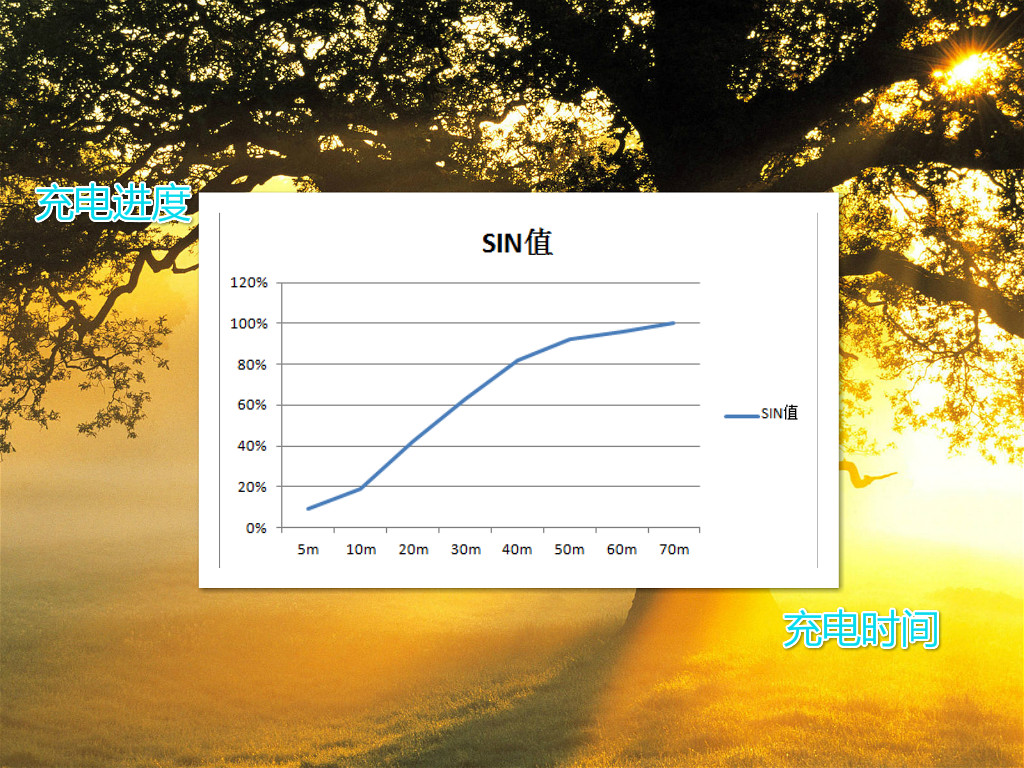 充电进度

SIN值

120%
100%
80%
60%
40%
20%
0%

5m 10m 20m 30m 40m 50m 60m 70m

SIN值

充电时间